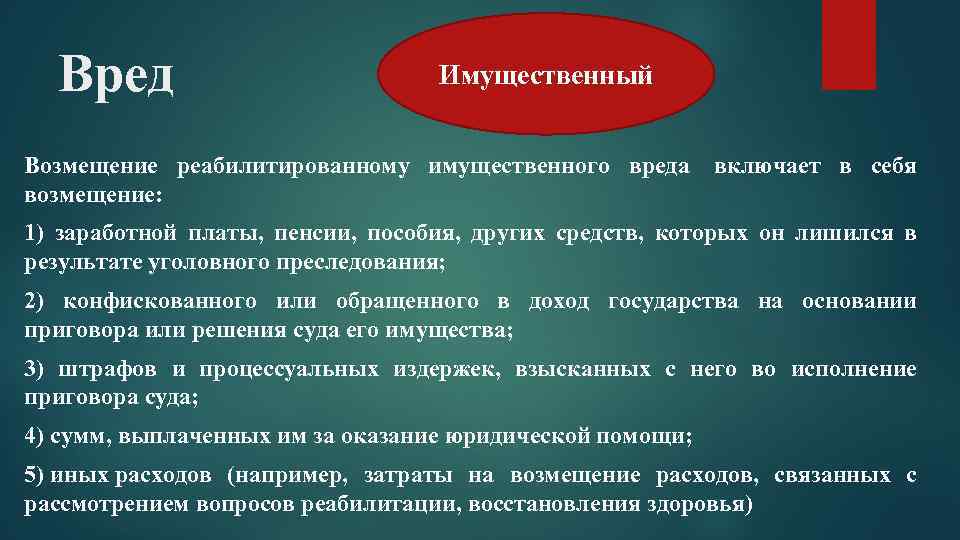 Вред

Имущественный

Возмещение реабилитированному имущественного вреда включает в себя возмещение:

1) заработной платы, пенсии, пособия, других средств, которых он лишился в результате уголовного преследования;

2) конфискованного или обращенного в доход государства на основании приговора или решения суда его имущества;

3) штрафов и процессуальных издержек, взысканных с него во исполнение приговора суда;

4) сумм, выплаченных им за оказание юридической помощи;

5) иных расходов (например, затраты на возмещение расходов, связанных с рассмотрением вопросов реабилитации, восстановления здоровья)